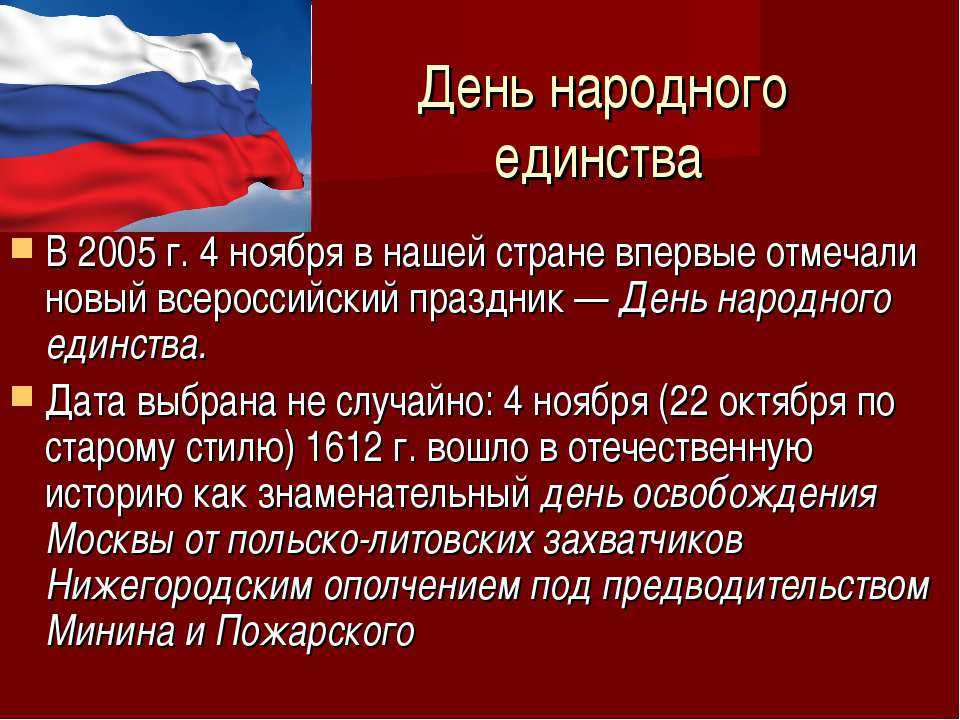 День народного единства

В 2005 г. 4 ноября в нашей стране впервые отмечали новый всероссийский праздник — День народного единства.

Дата выбрана не случайно: 4 ноября (22 октября по старому стилю) 1612 г. вошло в отечественную историю как знаменательный день освобождения Москвы от польско-литовских захватчиков Нижегородским ополчением под предводительством Минина и Пожарского